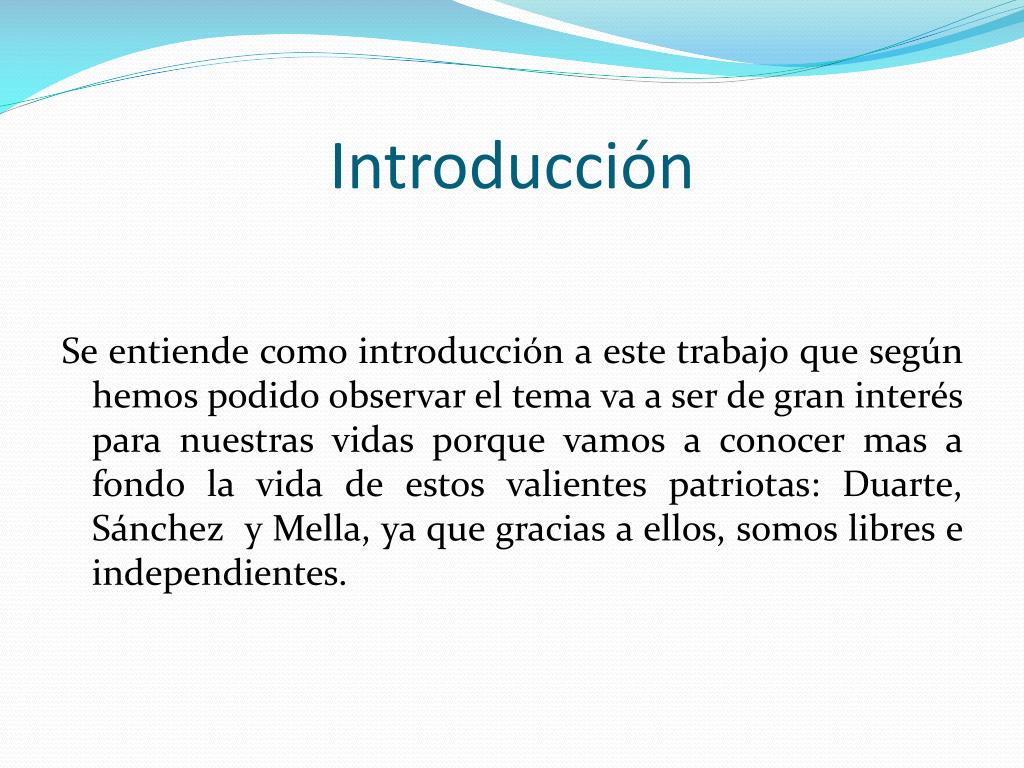 Introducción

Se entiende como introducción a este trabajo que según hemos podido observar el tema va a ser de gran interés para nuestras vidas porque vamos a conocer mas a fondo la vida de estos valientes patriotas: Duarte, Sánchez y Mella, ya que gracias a ellos, somos libres e independientes.